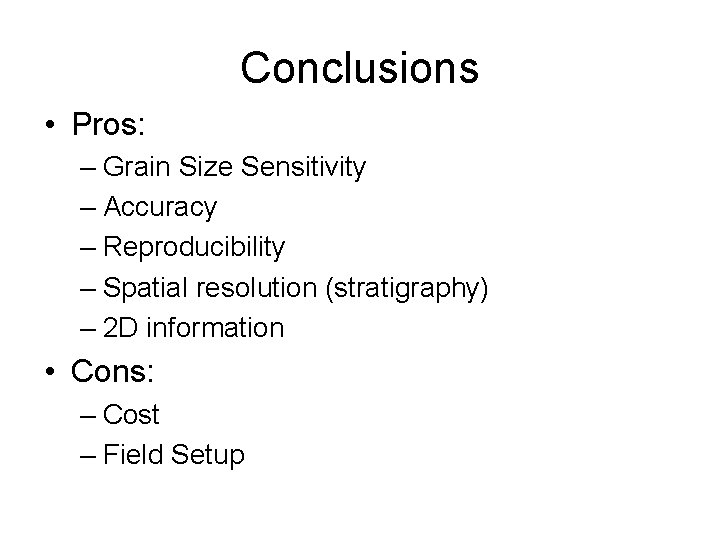 Conclusions

• Pros:
– Grain Size Sensitivity
– Accuracy
– Reproducibility
– Spatial resolution (stratigraphy)
– 2D information

• Cons:
– Cost
– Field Setup